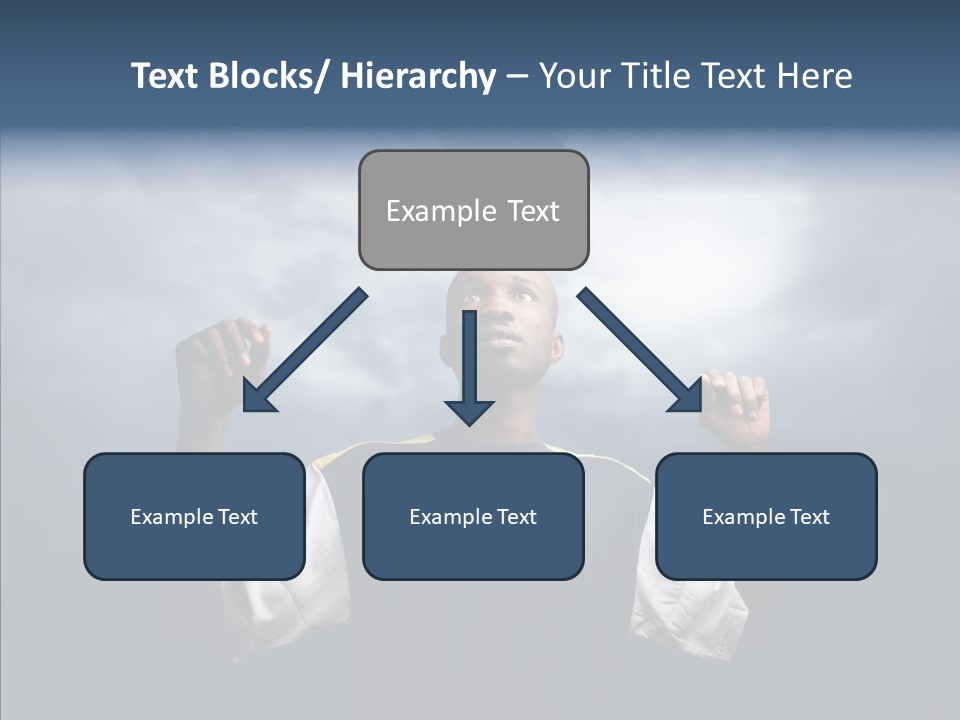 Text Blocks/ Hierarchy – Your Title Text Here

Example Text

Example Text

Example Text

Example Text